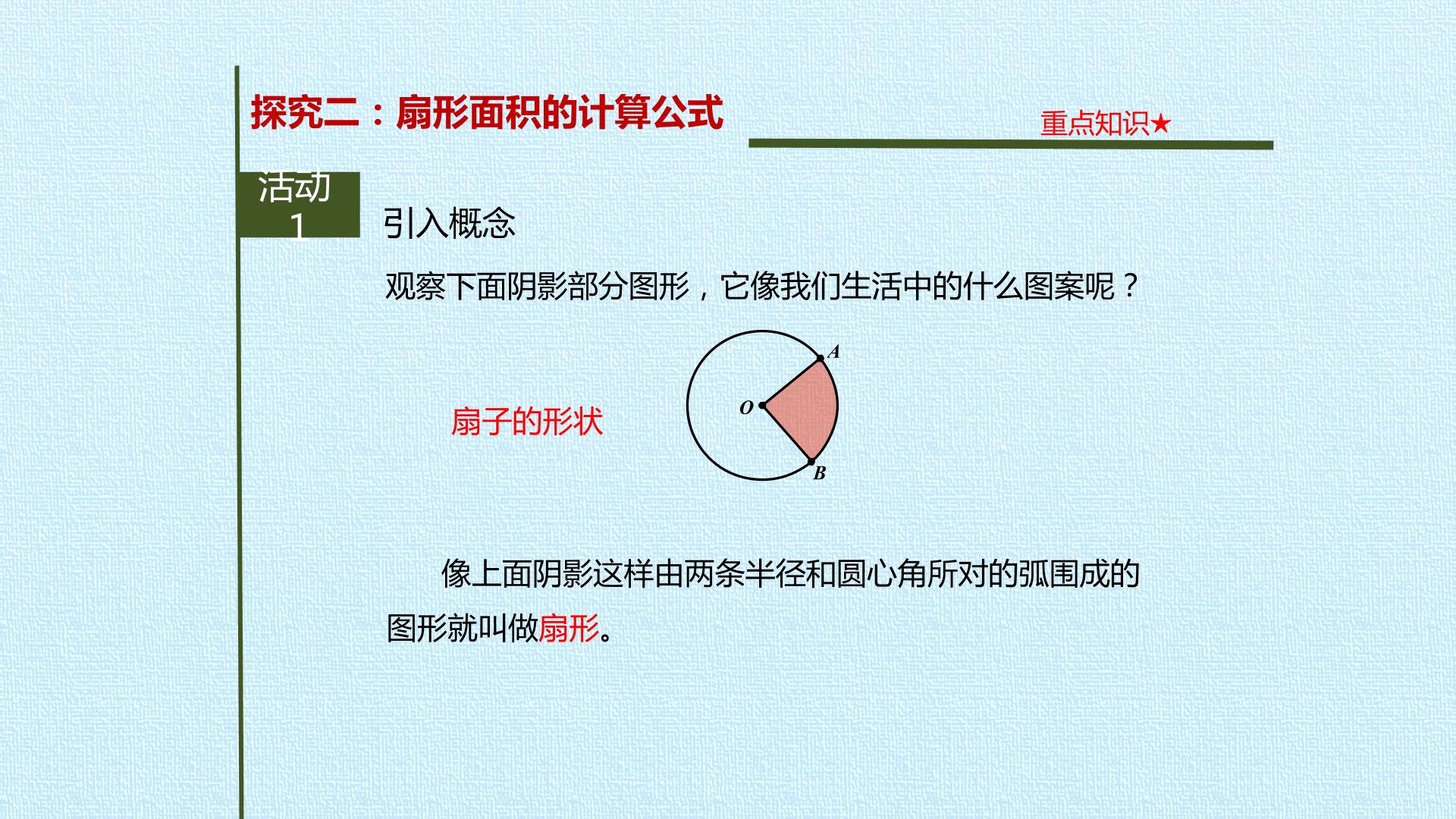 探究二：扇形面积的计算公式

重点知识★

活动1

引入概念

观察下面阴影部分图形，它像我们生活中的什么图案呢？

扇子的形状

A
O
B

像上面阴影这样由两条半径和圆心角所对的弧围成的图形就叫做扇形。